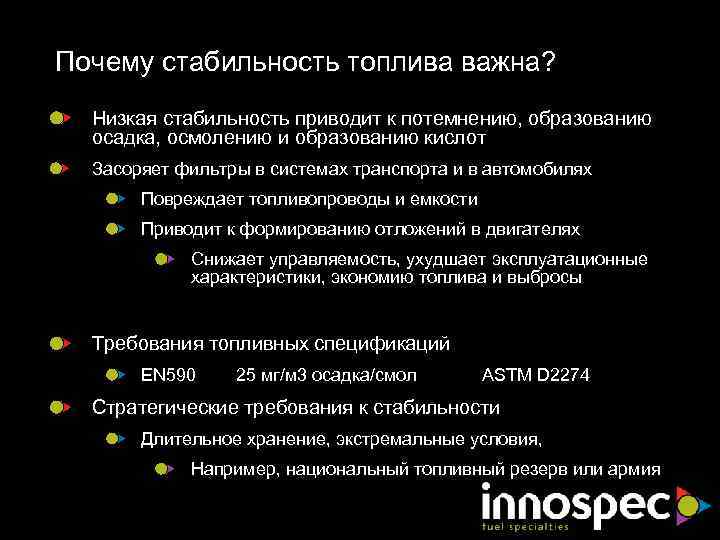 Почему стабильность топлива важна?

Низкая стабильность приводит к потемнению, образованию осадка, осмолению и образованию кислот

Засоряет фильтры в системах транспорта и в автомобилях

Повреждает топливопроводы и емкости

Приводит к формированию отложений в двигателях

Снижает управляемость, ухудшает эксплуатационные характеристики, экономию топлива и выбросы

Требования топливных спецификаций

EN590 25 мг/м3 осадка/смол ASTM D2274

Стратегические требования к стабильности

Длительное хранение, экстремальные условия,

Например, национальный топливный резерв или армия

innospec
fuel specialties